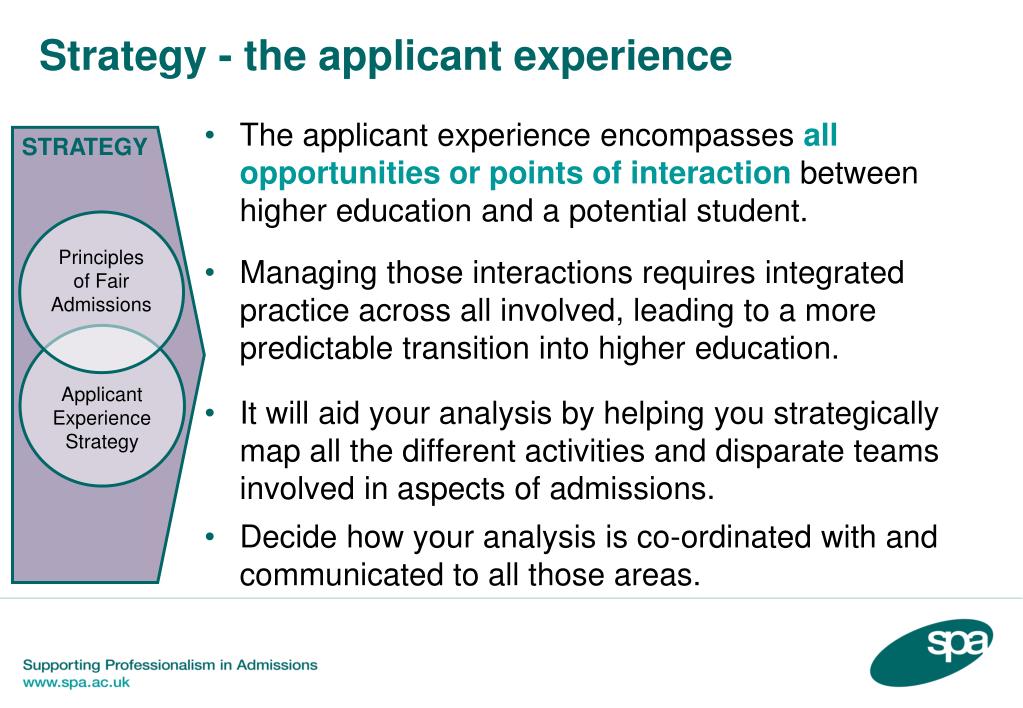 Strategy - the applicant experience

STRATEGY

Principles of Fair Admissions

Applicant Experience Strategy

• The applicant experience encompasses all opportunities or points of interaction between higher education and a potential student.

• Managing those interactions requires integrated practice across all involved, leading to a more predictable transition into higher education.

• It will aid your analysis by helping you strategically map all the different activities and disparate teams involved in aspects of admissions.

• Decide how your analysis is co-ordinated with and communicated to all those areas.

Supporting Professionalism in Admissions
www.spa.ac.uk

spa